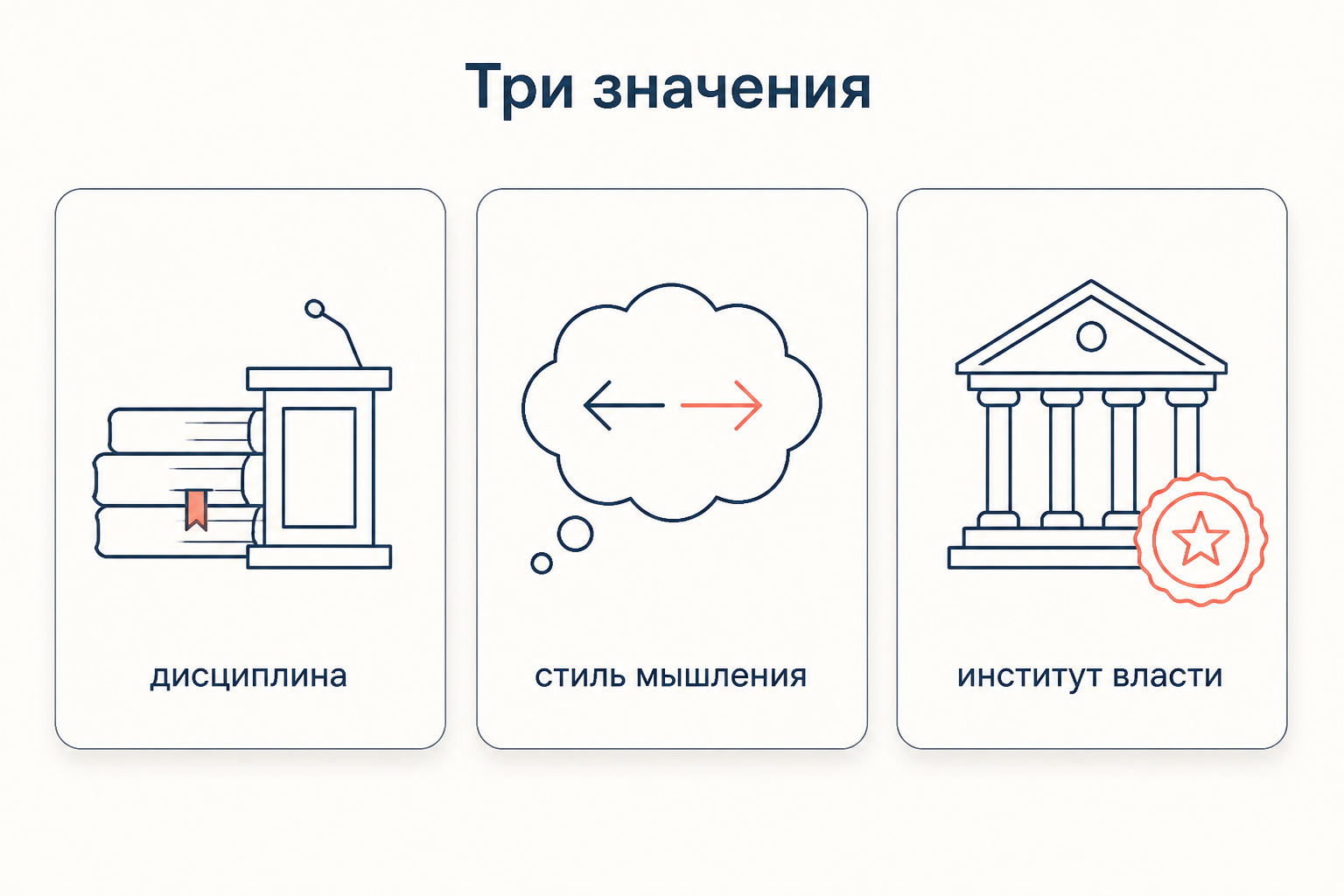 Три значения

дисциплина

стиль мышления

институт власти